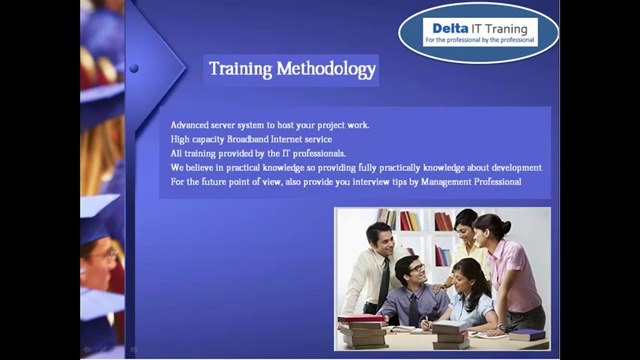 Delta IT Traning
For the professional by the professional

Training Methodology

Advanced server system to host your project work.
High capacity Broadband Internet service
All training provided by the IT professionals.
We believe in practical knowledge so providing fully practically knowledge about development.
For the future point of view, also provide you interview tips by Management Professional